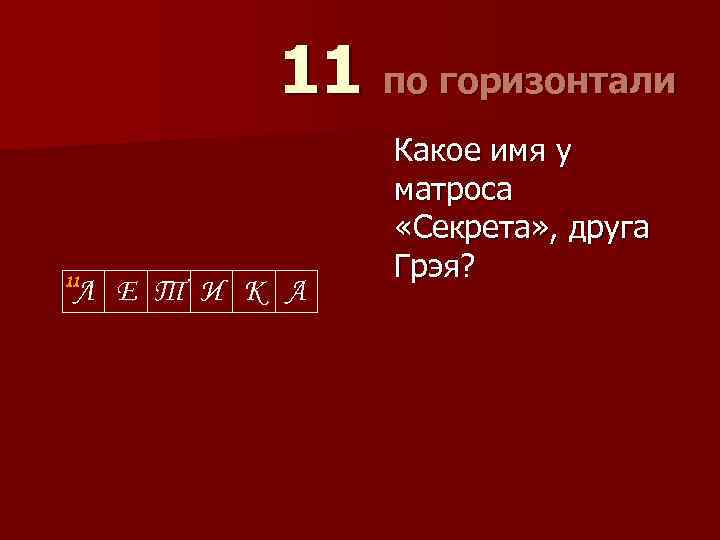 11 по горизонтали

Какое имя у матроса «Секрета», друга Грэя?

| 11 Л | Е | Т | И | К | А |
|---|---|---|---|---|---|